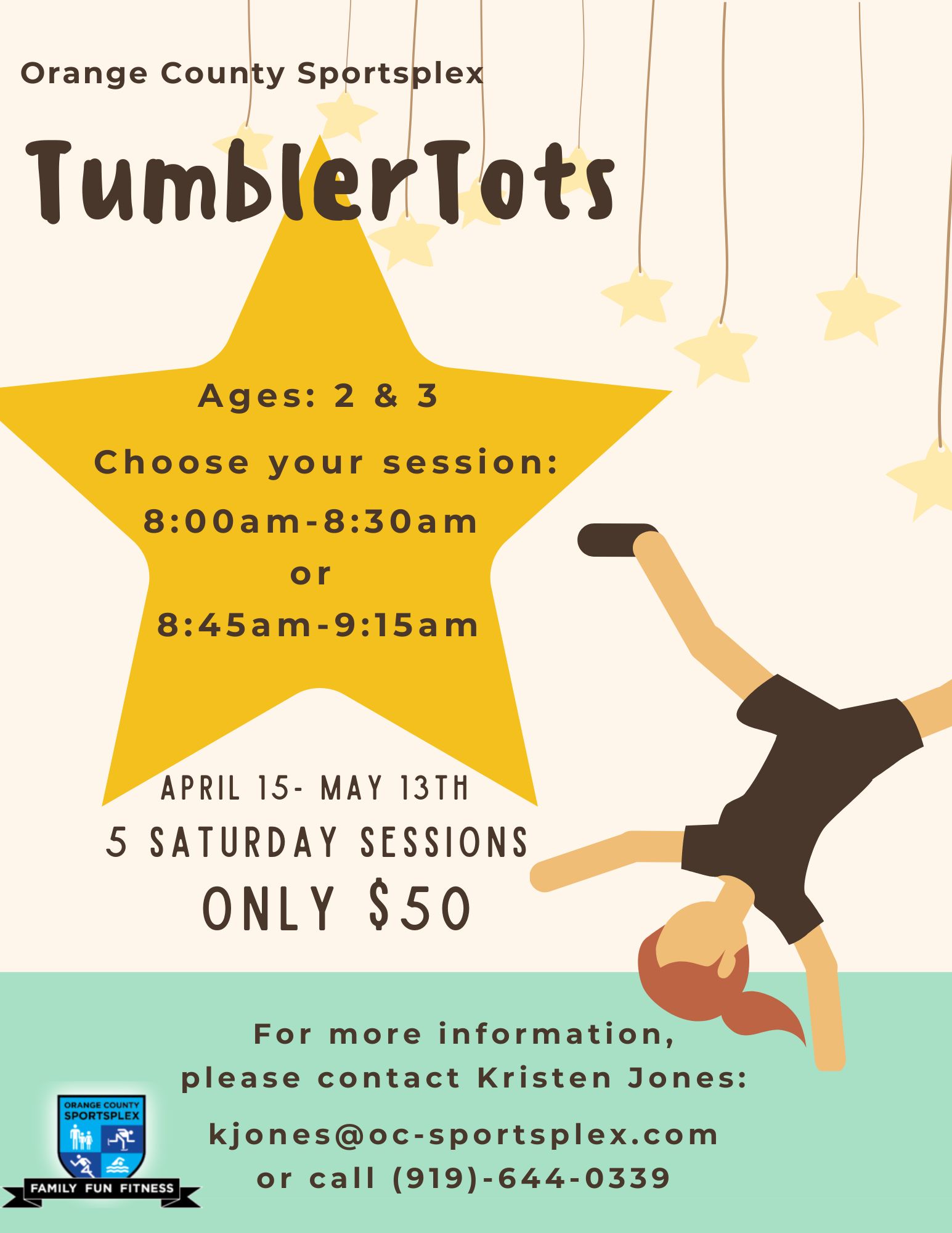 Orange County Sportsplex

TumblerTots

Ages: 2 & 3

Choose your session:

8:00am-8:30am
or
8:45am-9:15am

APRIL 15- MAY 13TH
5 SATURDAY SESSIONS
ONLY $50

For more information, please contact Kristen Jones:

kjones@oc-sportsplex.com
or call (919)-644-0339

ORANGE COUNTY SPORTSPLEX
FAMILY FUN FITNESS